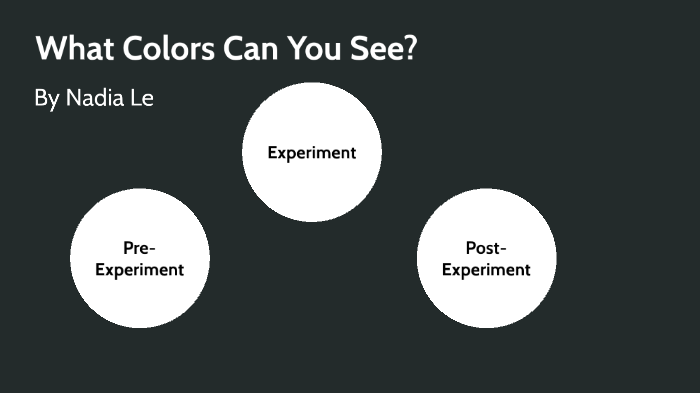 What Colors Can You See?

By Nadia Le

Experiment

Pre-Experiment

Post-Experiment